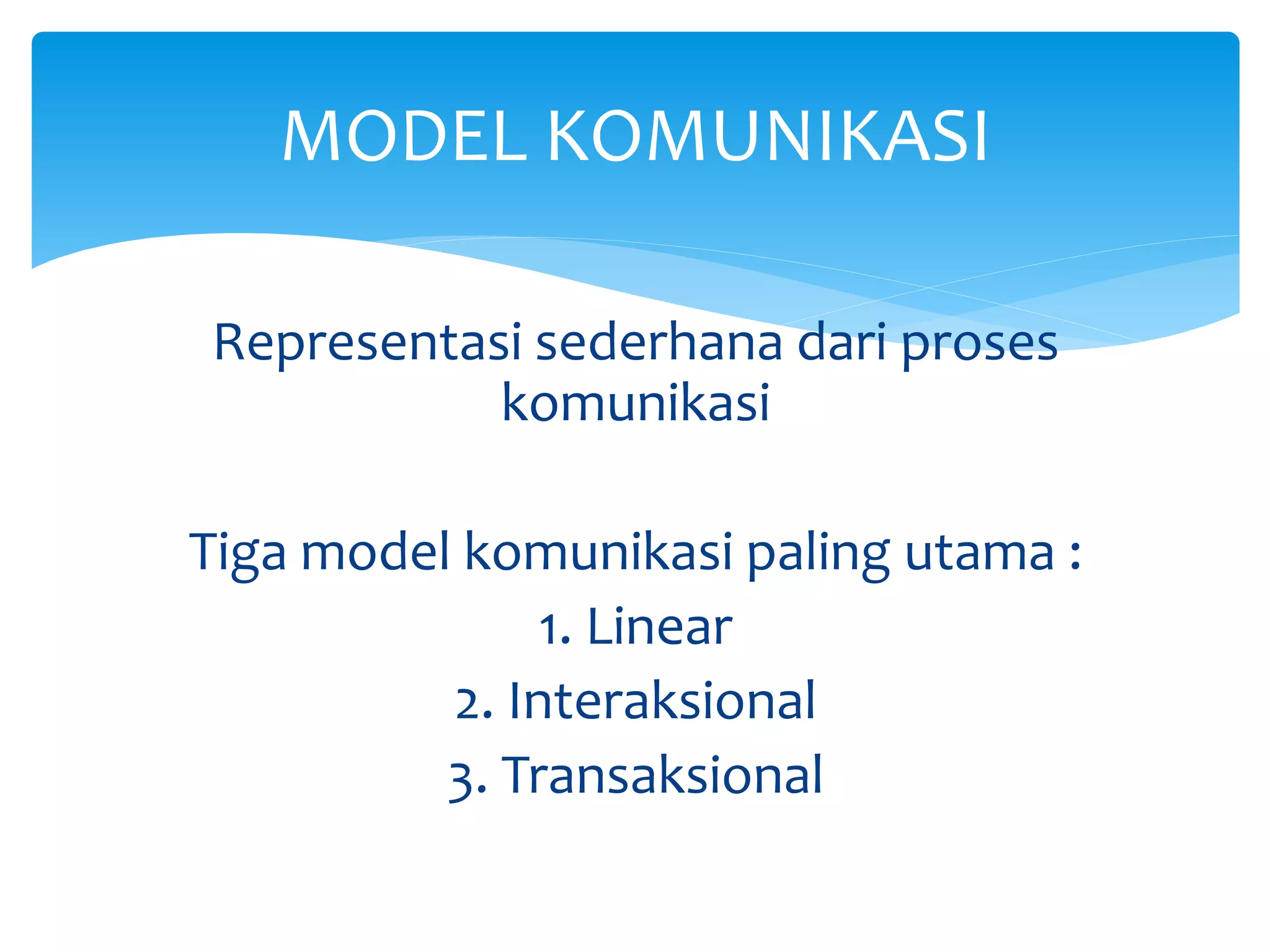 MODEL KOMUNIKASI

Representasi sederhana dari proses komunikasi

Tiga model komunikasi paling utama :
1. Linear
2. Interaksional
3. Transaksional